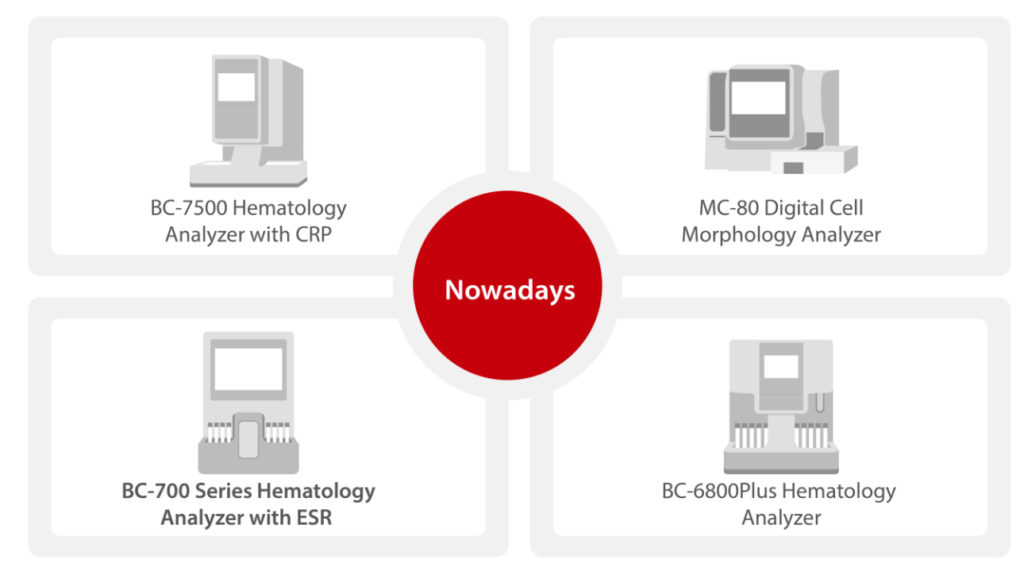 BC-7500 Hematology Analyzer with CRP

MC-80 Digital Cell Morphology Analyzer

Nowadays

BC-700 Series Hematology Analyzer with ESR

BC-6800Plus Hematology Analyzer